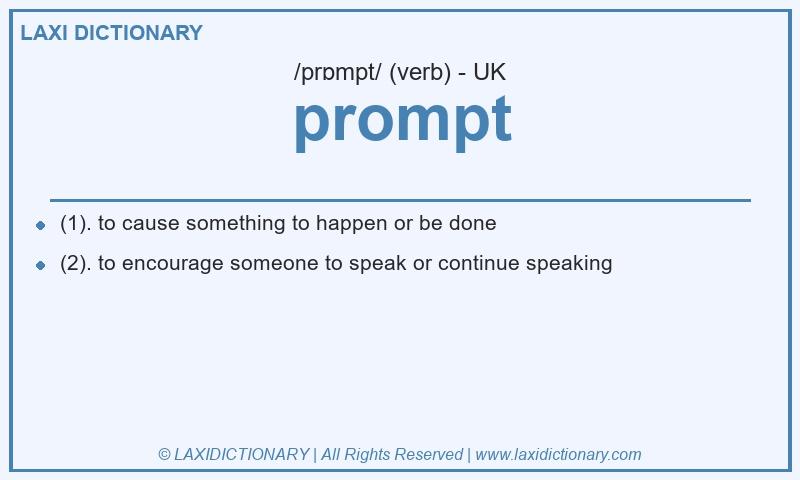 LAXI DICTIONARY

/prɒmpt/ (verb) - UK

prompt

- (1). to cause something to happen or be done
- (2). to encourage someone to speak or continue speaking

© LAXIDICTIONARY | All Rights Reserved | www.laxidictionary.com